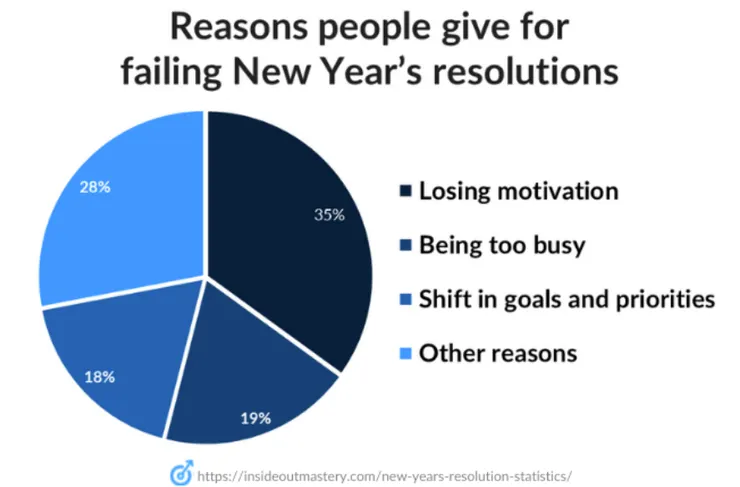 Reasons people give for failing New Year's resolutions

28%

35%

18%

19%

Losing motivation

Being too busy

Shift in goals and priorities

Other reasons

https://insideoutmastery.com/new-years-resolution-statistics/